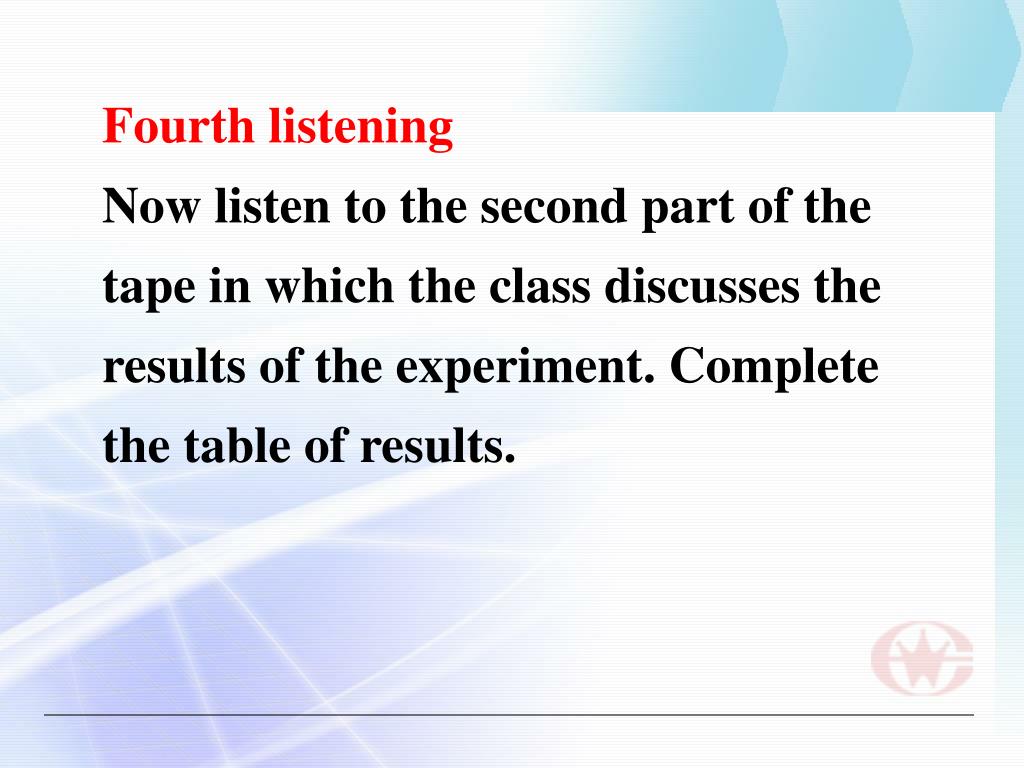 Fourth listening

Now listen to the second part of the tape in which the class discusses the results of the experiment. Complete the table of results.